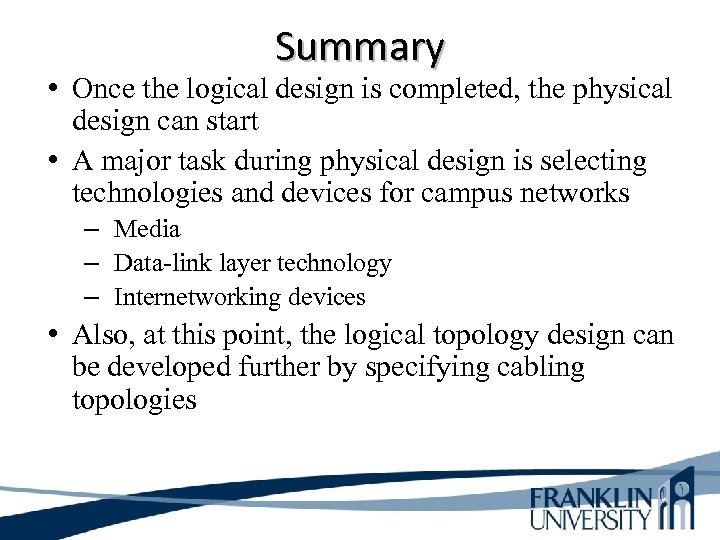 Summary

• Once the logical design is completed, the physical design can start

• A major task during physical design is selecting technologies and devices for campus networks
– Media
– Data-link layer technology
– Internetworking devices

• Also, at this point, the logical topology design can be developed further by specifying cabling topologies

FRANKLIN
UNIVERSITY